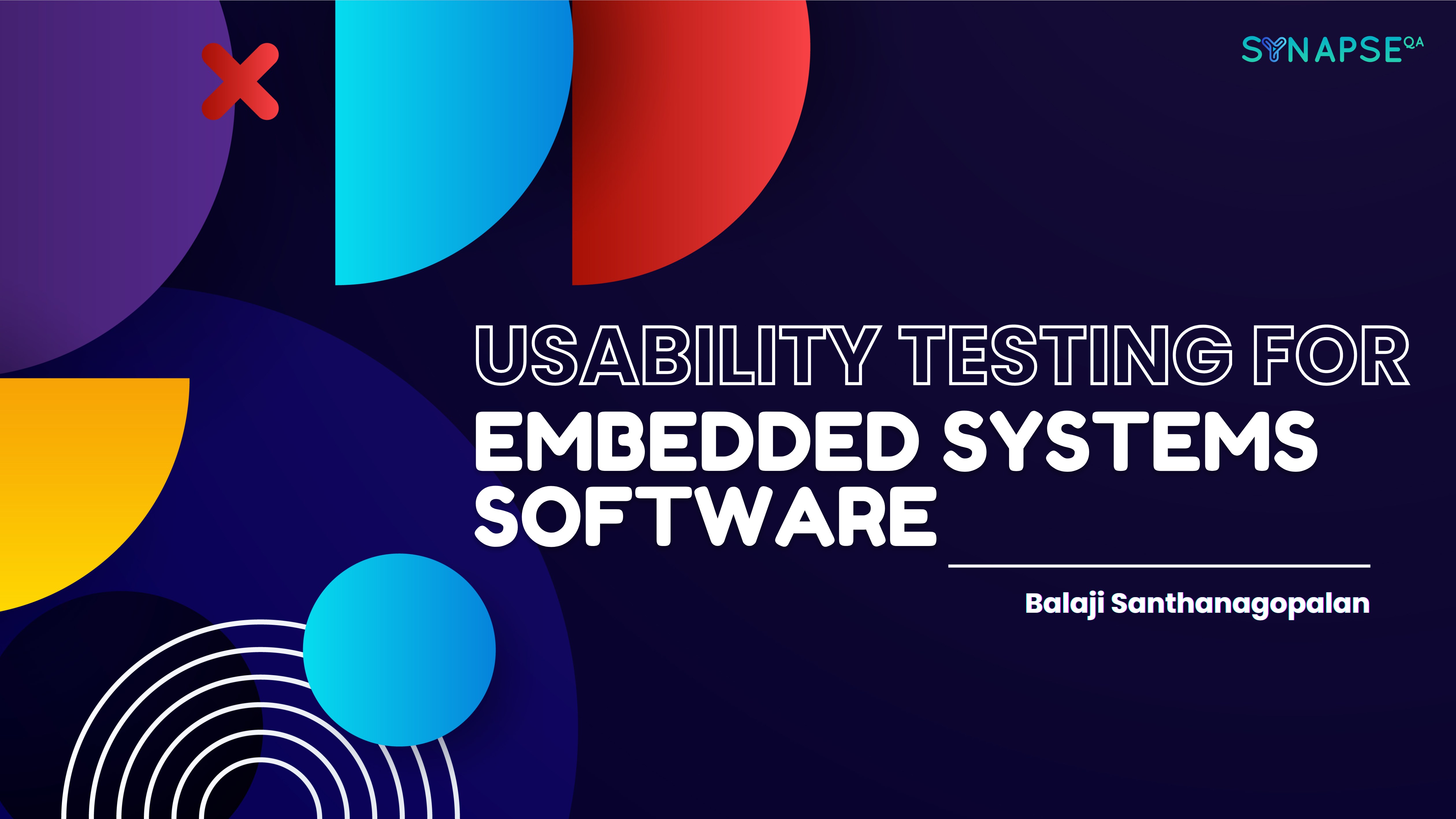 SYNAPSE QA

USABILITY TESTING FOR EMBEDDED SYSTEMS SOFTWARE

Balaji Santhanagopalan